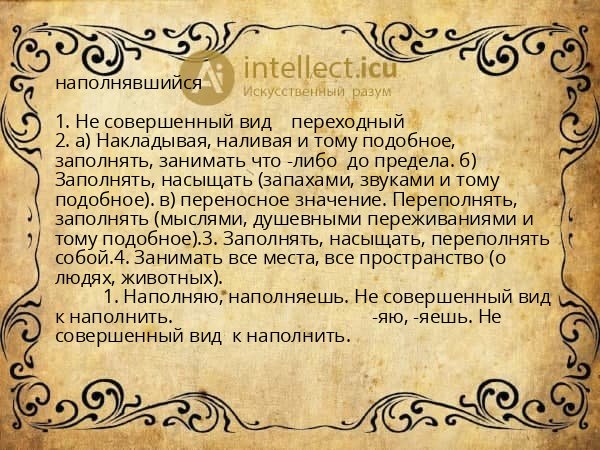 intellect.icu
Искусственный разум

наполнявшийся

1. Не совершенный вид переходный
2. а) Накладывая, наливая и тому подобное, заполнять, занимать что -либо до предела. б) Заполнять, насыщать (запахами, звуками и тому подобное). в) переносное значение. Переполнять, заполнять (мыслями, душевными переживаниями и тому подобное).3. Заполнять, насыщать, переполнять собой.4. Занимать все места, все пространство (о людях, животных).
1. Наполняю, наполняешь. Не совершенный вид к наполнить. -яю, -яешь. Не совершенный вид к наполнить.